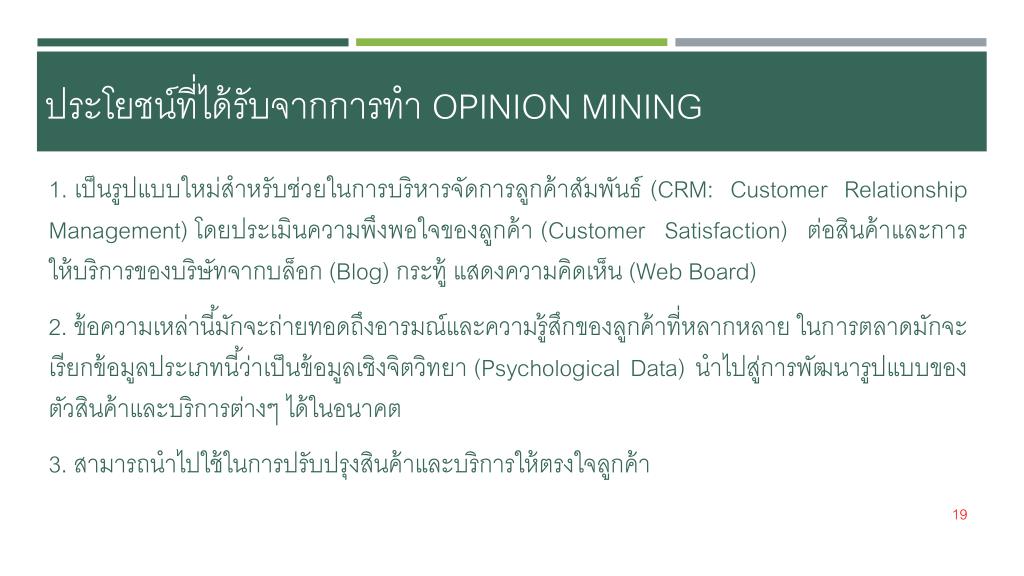 ประโยชน์ที่ได้รับจากการทำ OPINION MINING

1. เป็นรูปแบบใหม่สำหรับช่วยในการบริหารจัดการลูกค้าสัมพันธ์ (CRM: Customer Relationship Management) โดยประเมินความพึงพอใจของลูกค้า (Customer Satisfaction) ต่อสินค้าและการให้บริการของบริษัทจากบล็อก (Blog) กระทู้ แสดงความคิดเห็น (Web Board)

2. ข้อความเหล่านี้มักจะถ่ายทอดถึงอารมณ์และความรู้สึกของลูกค้าที่หลากหลาย ในการตลาดมักจะเรียกข้อมูลประเภทนี้ว่าเป็นข้อมูลเชิงจิตวิทยา (Psychological Data) นำไปสู่การพัฒนารูปแบบของตัวสินค้าและบริการต่างๆ ได้ในอนาคต

3. สามารถนำไปใช้ในการปรับปรุงสินค้าและบริการให้ตรงใจลูกค้า

19